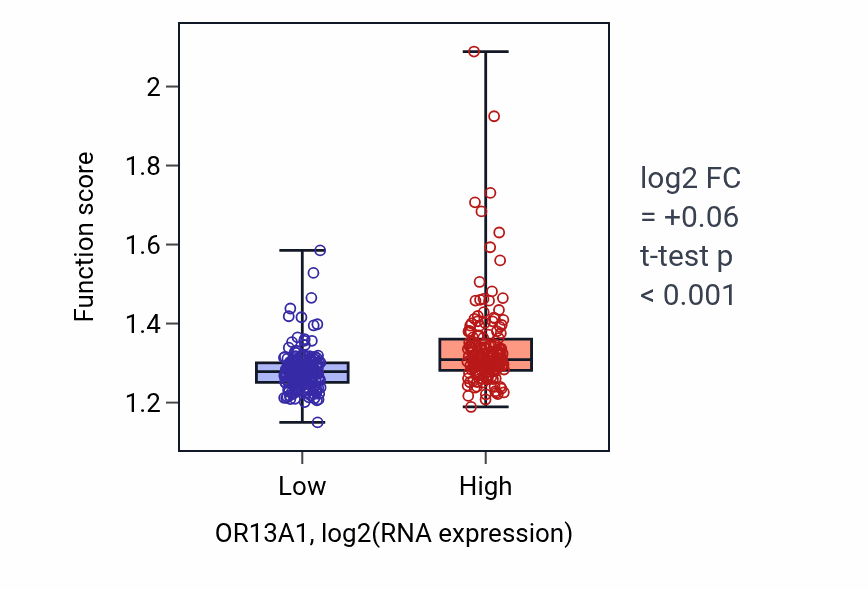 Function score

2
1.8
1.6
1.4
1.2

Low
High

OR13A1, log2(RNA expression)

log2 FC
= +0.06
t-test p
< 0.001